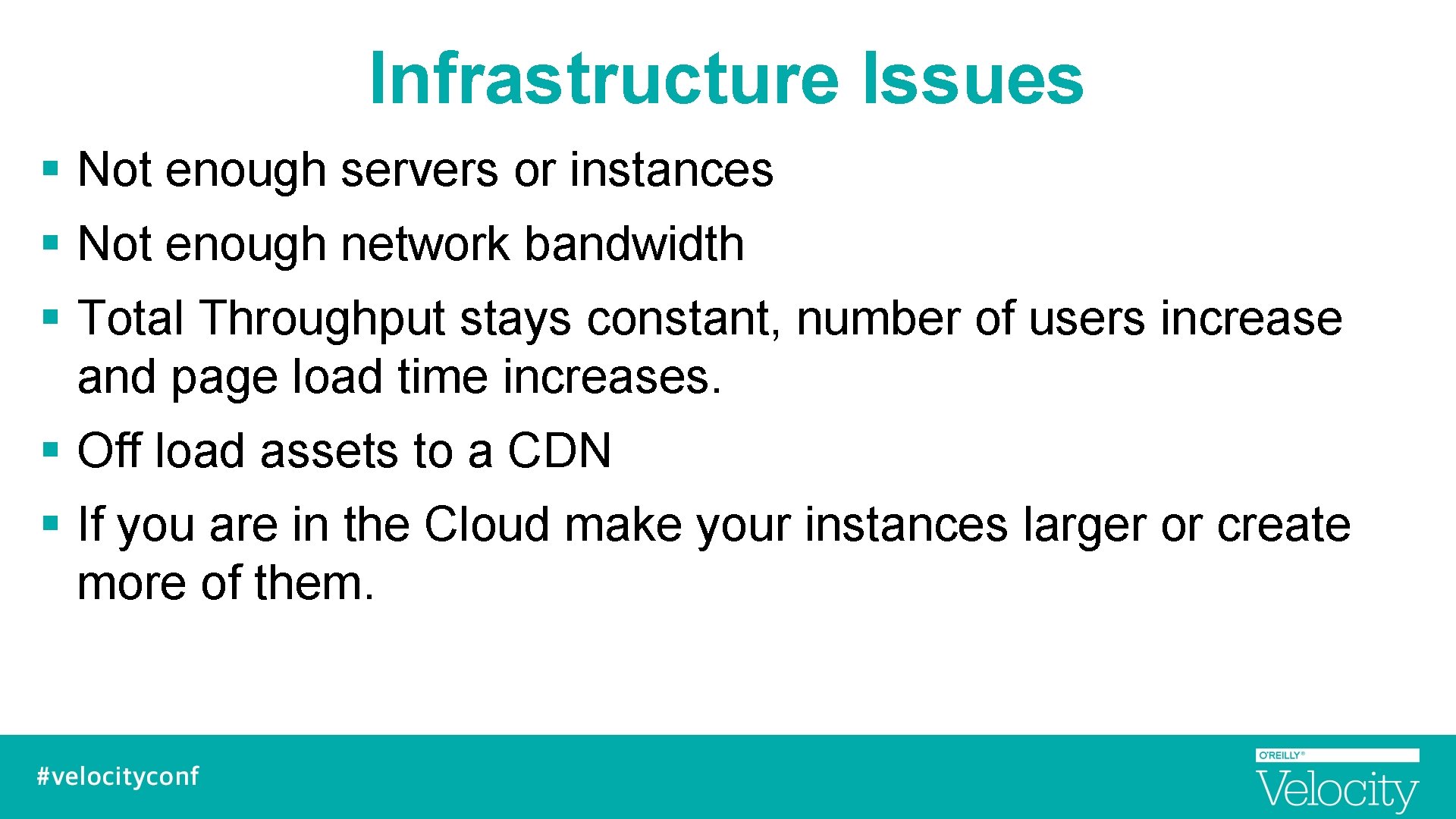 Infrastructure Issues

▪ Not enough servers or instances
▪ Not enough network bandwidth
▪ Total Throughput stays constant, number of users increase and page load time increases.
▪ Off load assets to a CDN
▪ If you are in the Cloud make your instances larger or create more of them.

#velocityconf

O'REILLY®
Velocity